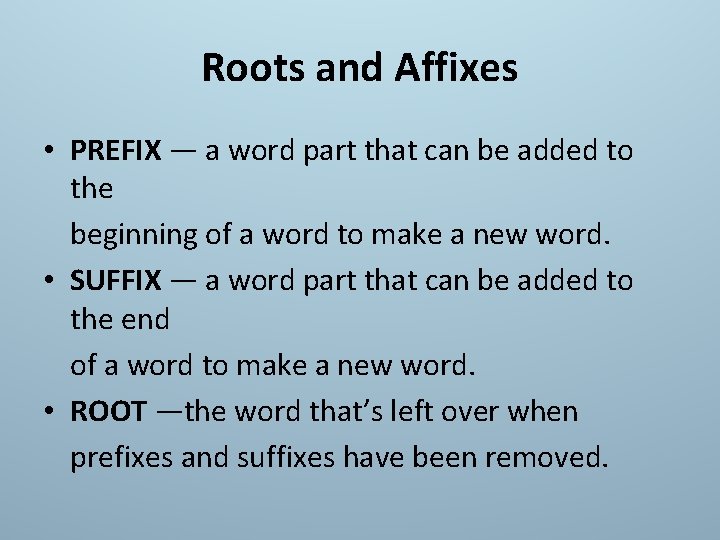 Roots and Affixes

• PREFIX — a word part that can be added to the beginning of a word to make a new word.

• SUFFIX — a word part that can be added to the end of a word to make a new word.

• ROOT —the word that's left over when prefixes and suffixes have been removed.